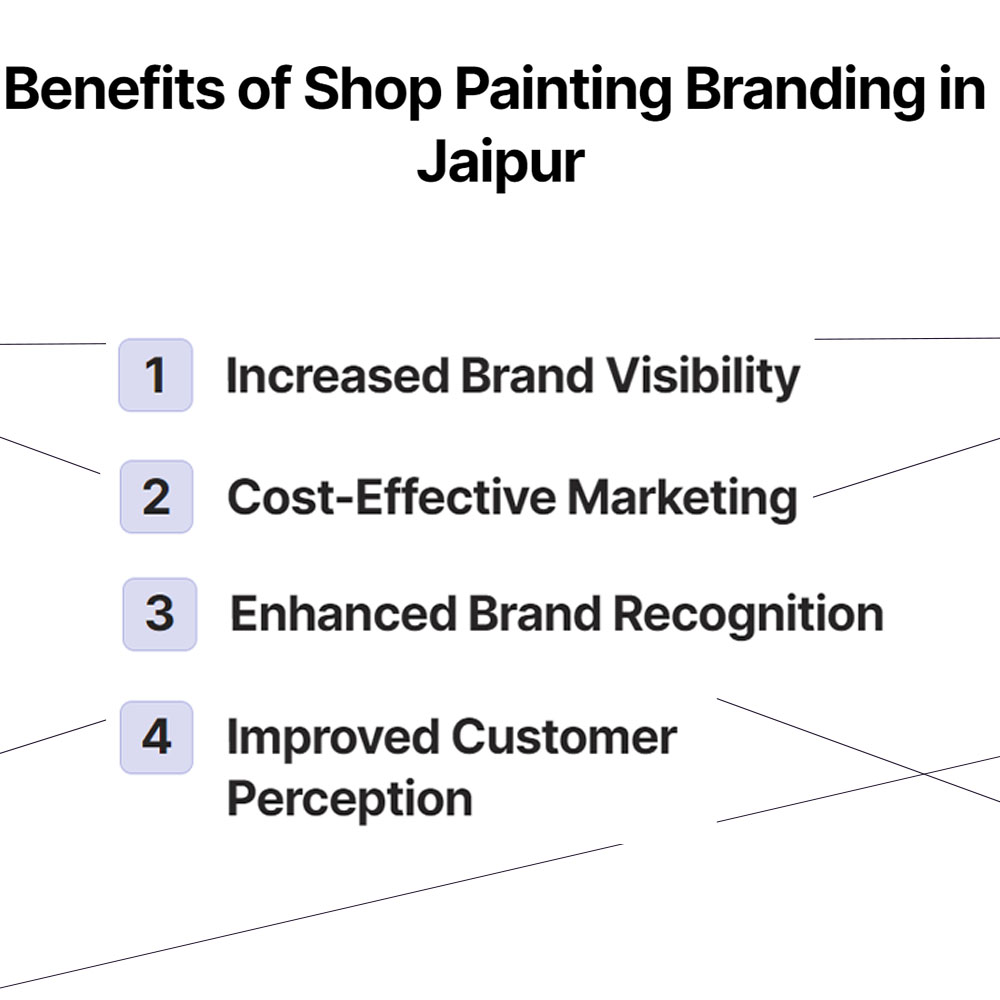 Benefits of Shop Painting Branding in Jaipur

1 Increased Brand Visibility

2 Cost-Effective Marketing

3 Enhanced Brand Recognition

4 Improved Customer Perception